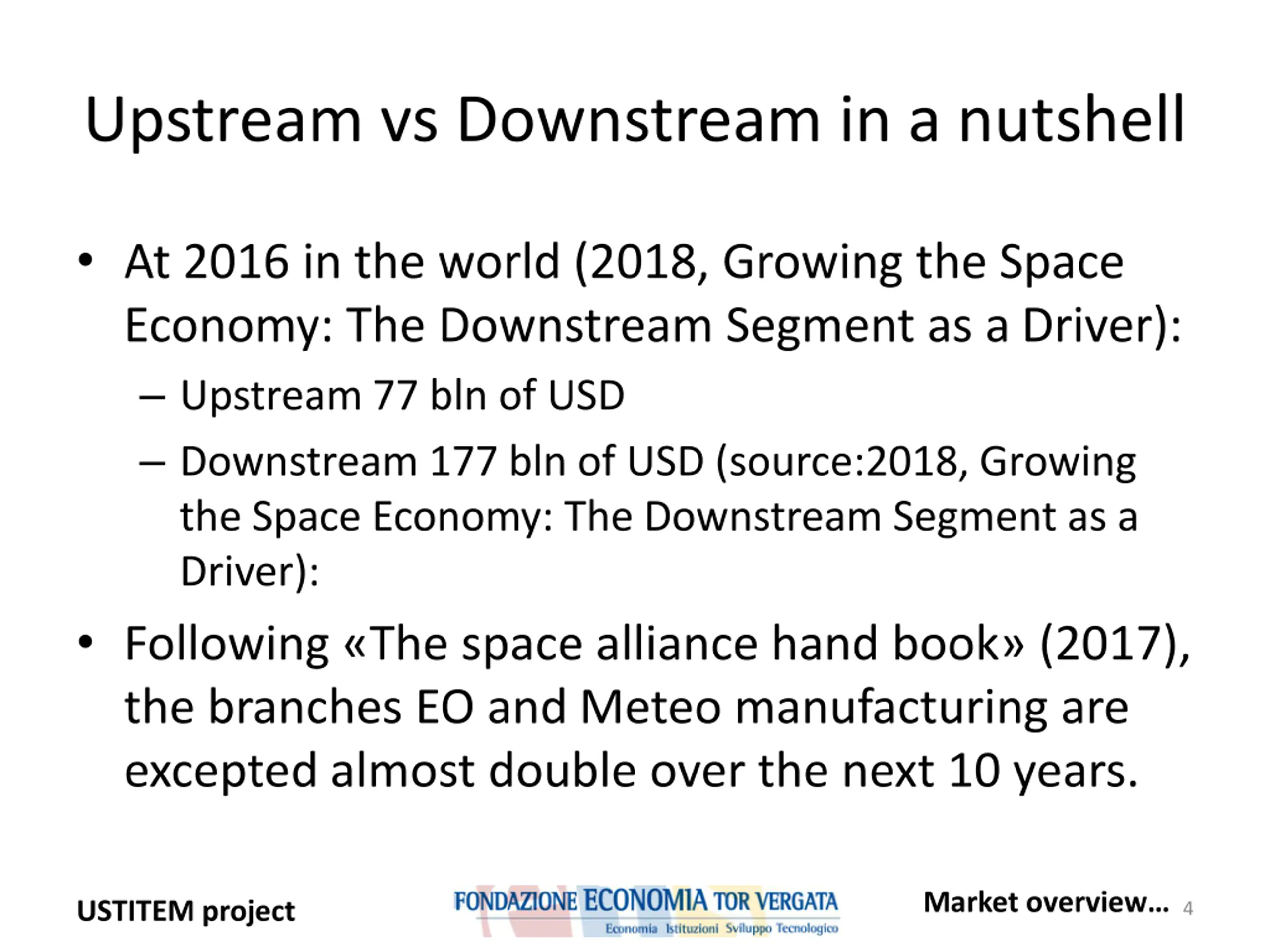 Upstream vs Downstream in a nutshell

• At 2016 in the world (2018, Growing the Space Economy: The Downstream Segment as a Driver):
– Upstream 77 bln of USD
– Downstream 177 bln of USD (source:2018, Growing the Space Economy: The Downstream Segment as a Driver):

• Following «The space alliance hand book» (2017), the branches EO and Meteo manufacturing are excepted almost double over the next 10 years.

USTITEM project

FONDAZIONE ECONOMIA TOR VERGATA
Economia Istituzioni Sviluppo Tecnologico

Market overview... 4